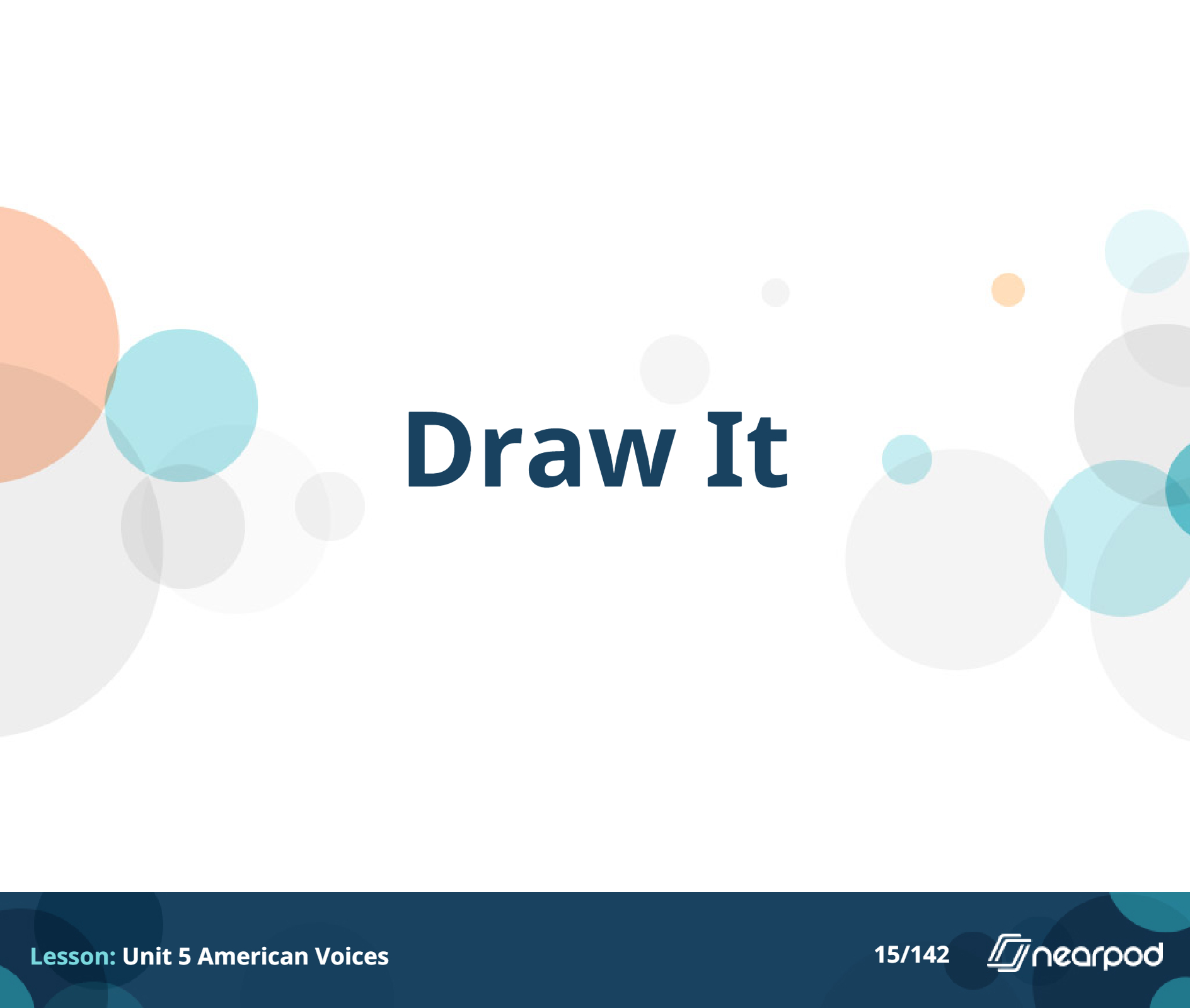 Draw It

Lesson: Unit 5 American Voices

15/142

nearpod